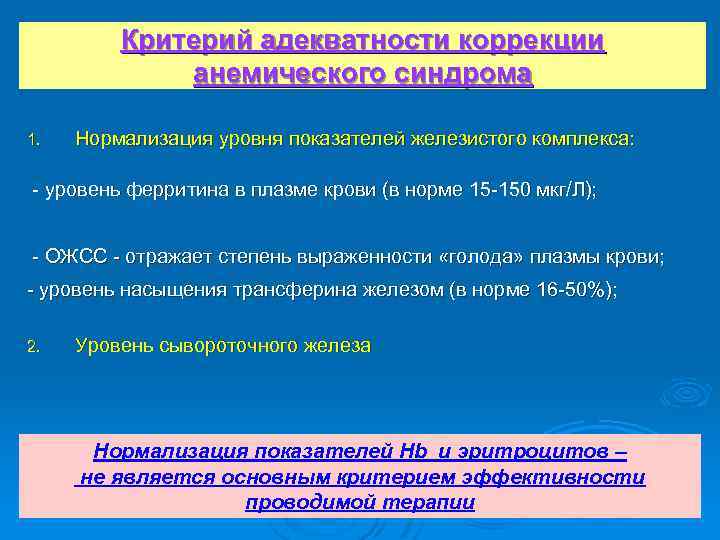 Критерий адекватности коррекции анемического синдрома

1. Нормализация уровня показателей железистого комплекса:

- уровень ферритина в плазме крови (в норме 15-150 мкг/Л);

- ОЖСС - отражает степень выраженности «голода» плазмы крови;
- уровень насыщения трансферина железом (в норме 16-50%);

2. Уровень сывороточного железа

Нормализация показателей Hb и эритроцитов – не является основным критерием эффективности проводимой терапии